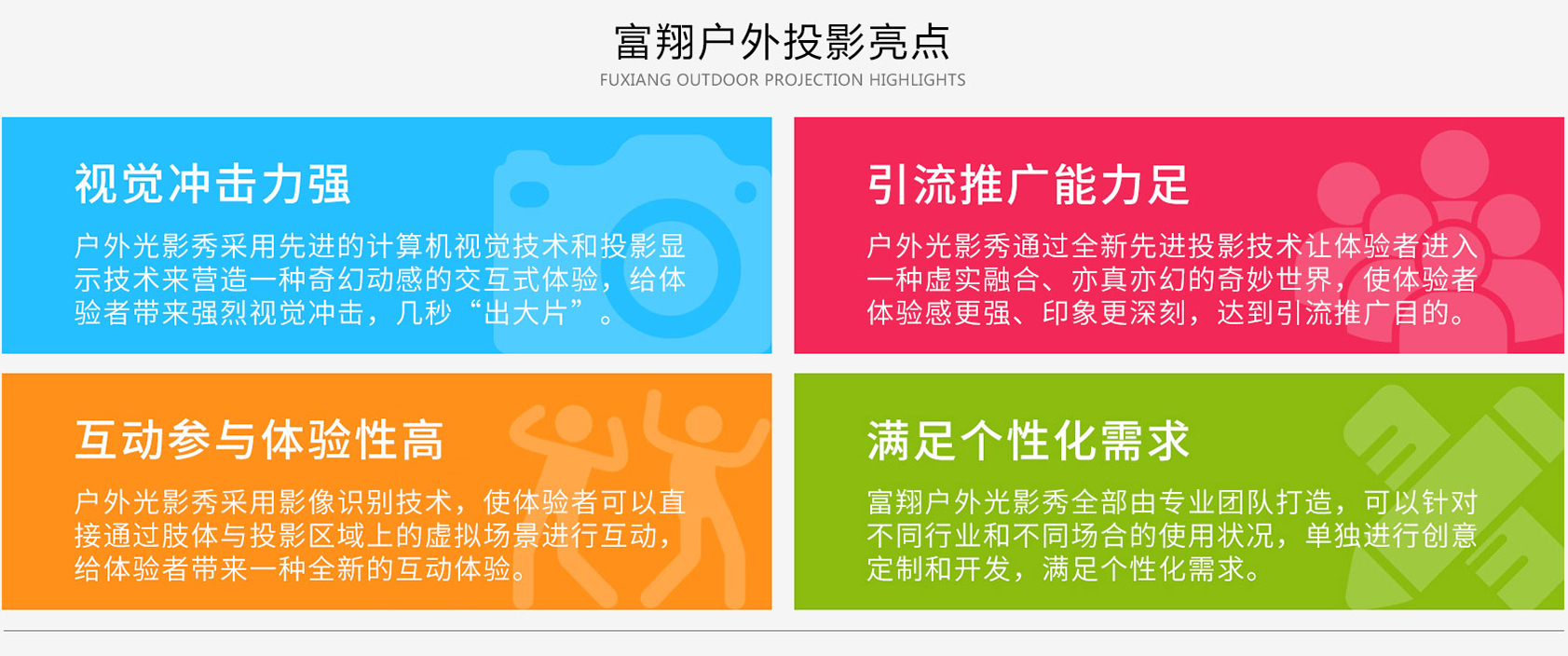 富翔户外投影亮点
FUXIANG OUTDOOR PROJECTION HIGHLIGHTS

视觉冲击力强

户外光影秀采用先进的计算机视觉技术和投影显示技术来营造一种奇幻动感的交互式体验，给体验者带来强烈视觉冲击，几秒“出大片”。

引流推广能力足

户外光影秀通过全新先进投影技术让体验者进入一种虚实融合、亦真亦幻的奇妙世界，使体验者体验感更强、印象更深刻，达到引流推广目的。

互动参与体验性高

户外光影秀采用影像识别技术，使体验者可以直接通过肢体与投影区域上的虚拟场景进行互动，给体验者带来一种全新的互动体验。

满足个性化需求

富翔户外光影秀全部由专业团队打造，可以针对不同行业和不同场合的使用状况，单独进行创意定制和开发，满足个性化需求。